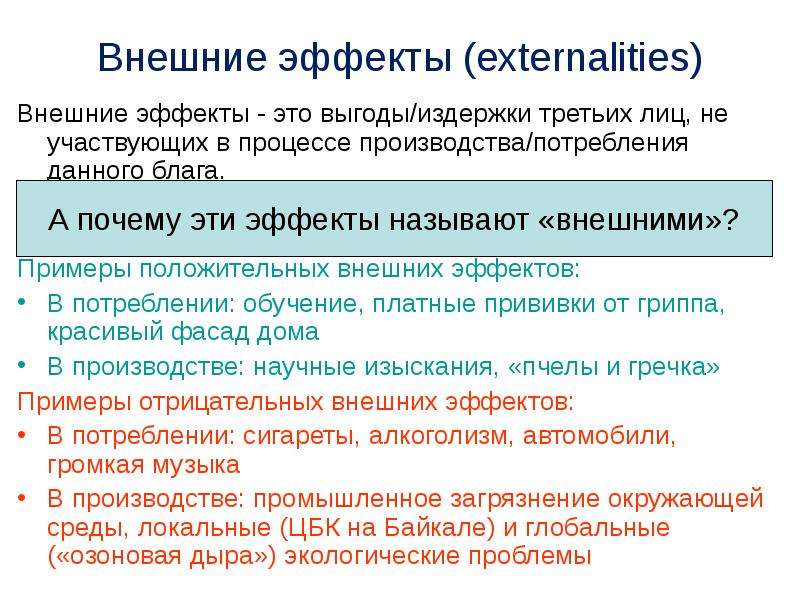 Внешние эффекты (externalities)

Внешние эффекты - это выгоды/издержки третьих лиц, не участвующих в процессе производства/потребления данного блага.

А почему эти эффекты называют «внешними»?

Примеры положительных внешних эффектов:
• В потреблении: обучение, платные прививки от гриппа, красивый фасад дома
• В производстве: научные изыскания, «пчелы и гречка»

Примеры отрицательных внешних эффектов:
• В потреблении: сигареты, алкоголизм, автомобили, громкая музыка
• В производстве: промышленное загрязнение окружающей среды, локальные (ЦБК на Байкале) и глобальные («озоновая дыра») экологические проблемы